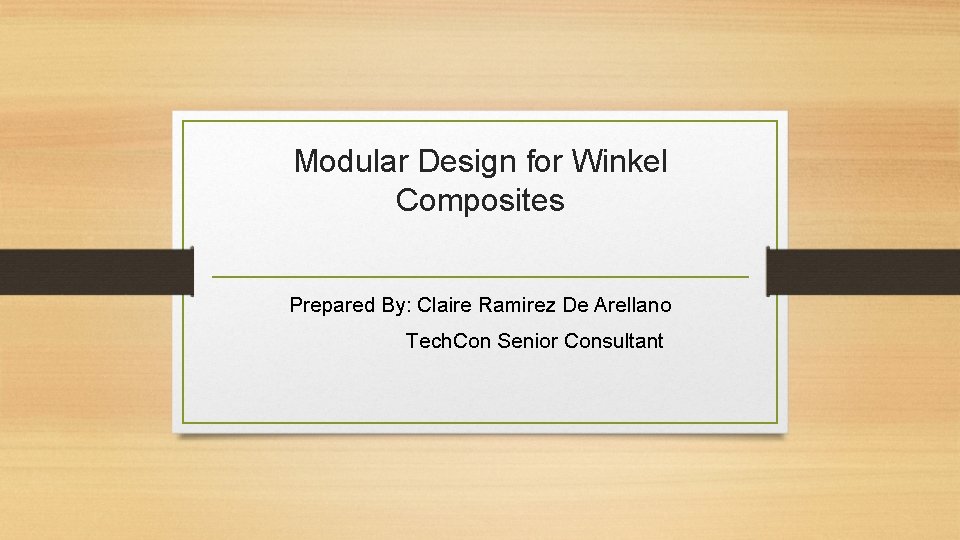 Modular Design for Winkel Composites

Prepared By: Claire Ramirez De Arellano

TechCon Senior Consultant